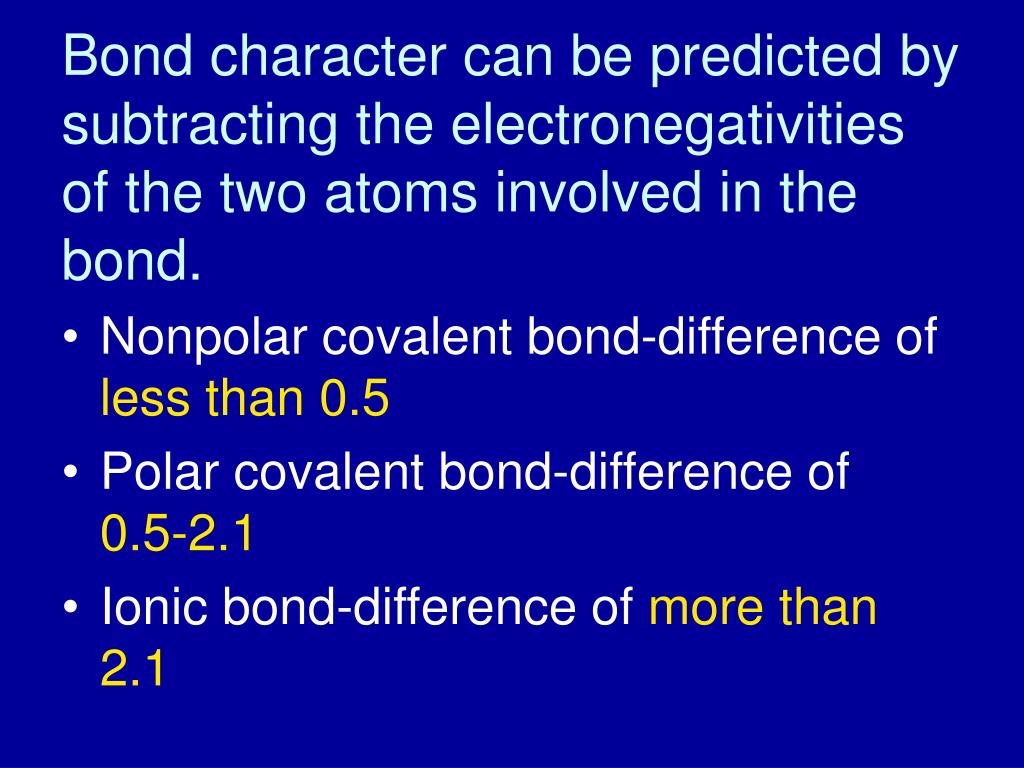 Bond character can be predicted by subtracting the electronegativities of the two atoms involved in the bond.

• Nonpolar covalent bond-difference of less than 0.5
• Polar covalent bond-difference of 0.5-2.1
• Ionic bond-difference of more than 2.1